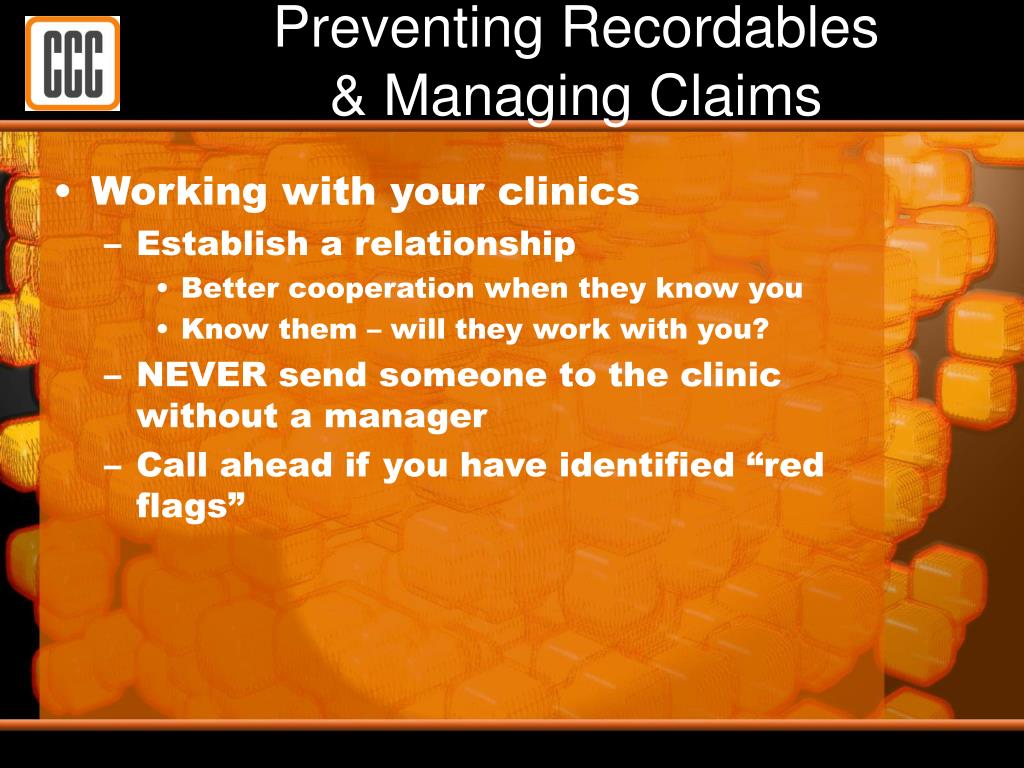 CCC

Preventing Recordables
& Managing Claims

• Working with your clinics
– Establish a relationship
• Better cooperation when they know you
• Know them – will they work with you?
– NEVER send someone to the clinic without a manager
– Call ahead if you have identified “red flags”